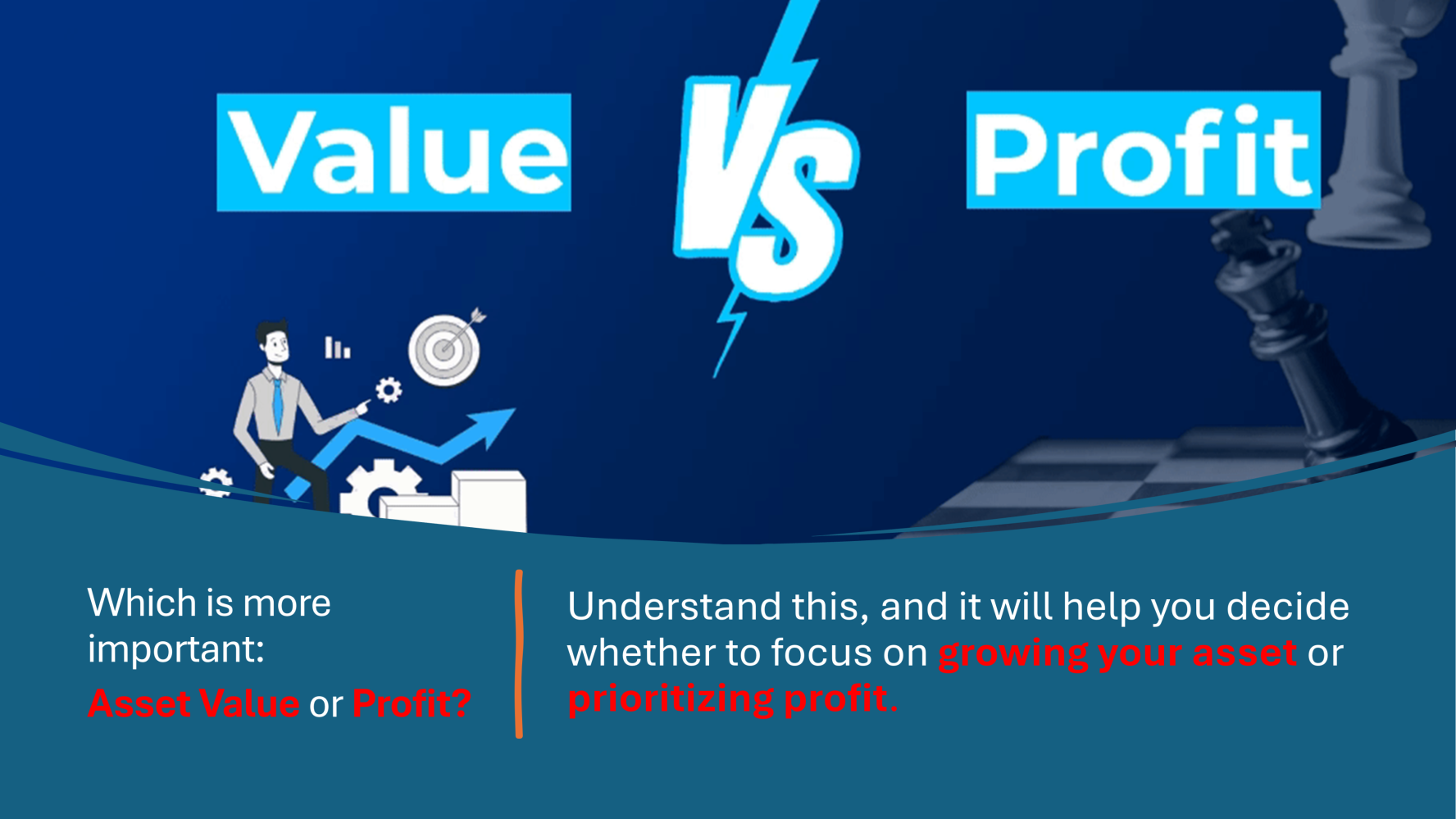 Value VS Profit

Which is more important:
Asset Value or Profit?

Understand this, and it will help you decide whether to focus on growing your asset or prioritizing profit.